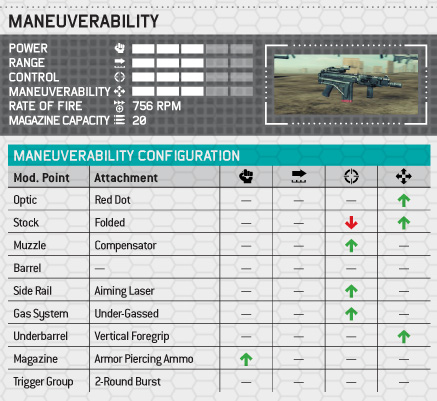 MANEUVERABILITY

POWER
RANGE
CONTROL
MANEUVERABILITY
RATE OF FIRE 756 RPM
MAGAZINE CAPACITY 20

MANEUVERABILITY CONFIGURATION

| Mod. Point | Attachment | | | | |
|---|---|---|---|---|---|
| Optic | Red Dot | — | — | — | ↑ |
| Stock | Folded | — | — | ↓ | ↑ |
| Muzzle | Compensator | — | — | ↑ | — |
| Barrel | — | — | — | — | — |
| Side Rail | Aiming Laser | — | — | ↑ | — |
| Gas System | Under-Gassed | — | — | ↑ | — |
| Underbarrel | Vertical Foregrip | — | — | — | ↑ |
| Magazine | Armor Piercing Ammo | ↑ | — | — | — |
| Trigger Group | 2-Round Burst | — | — | — | — |